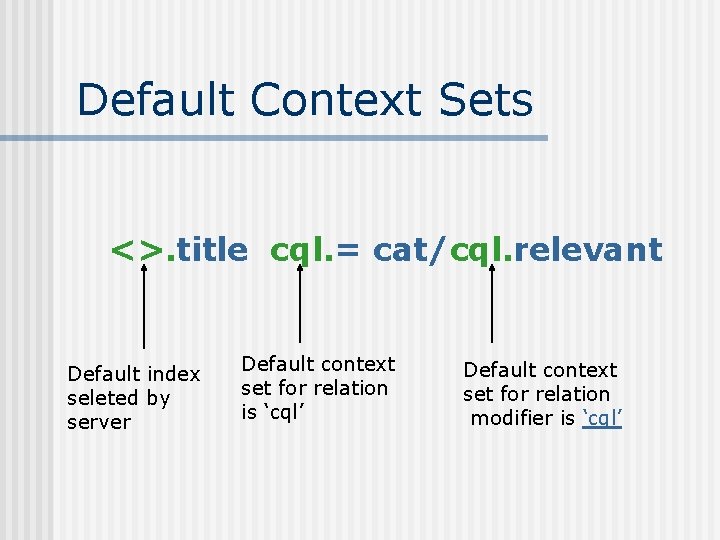 Default Context Sets

<>.title cql.= cat/cql.relevant

Default index seleted by server

Default context set for relation is 'cql'

Default context set for relation modifier is 'cql'